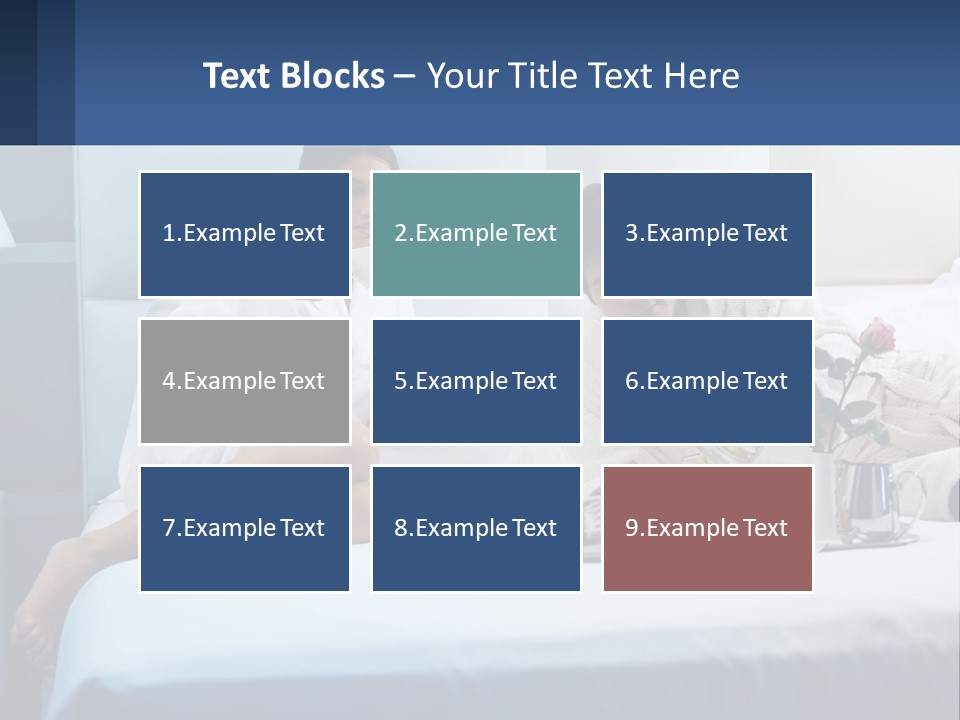 Text Blocks – Your Title Text Here

1.Example Text

2.Example Text

3.Example Text

4.Example Text

5.Example Text

6.Example Text

7.Example Text

8.Example Text

9.Example Text